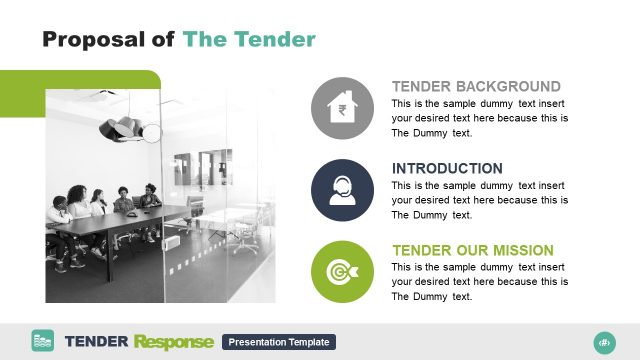 Proposal of The Tender

TENDER BACKGROUND
This is the sample dummy text insert your desired text here because this is The Dummy text.

INTRODUCTION
This is the sample dummy text insert your desired text here because this is The Dummy text.

TENDER OUR MISSION
This is the sample dummy text insert your desired text here because this is The Dummy text.

TENDER Response Presentation Template

‹#›